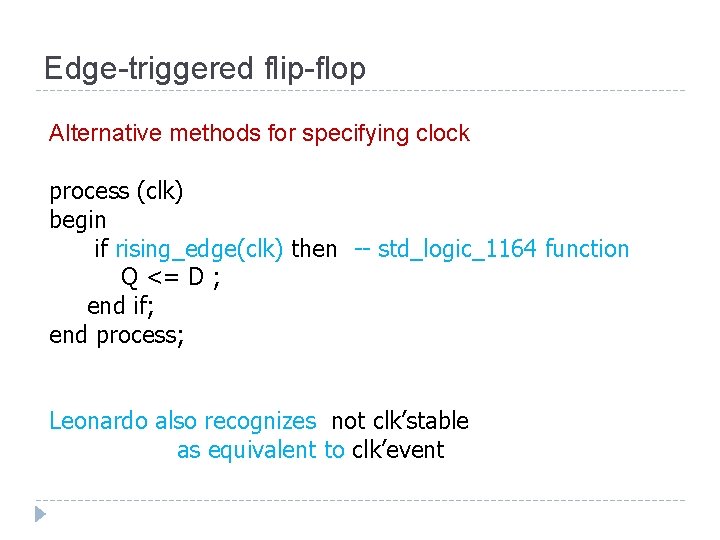 Edge-triggered flip-flop

Alternative methods for specifying clock

process (clk)
begin
if rising_edge(clk) then -- std_logic_1164 function
Q <= D ;
end if;
end process;

Leonardo also recognizes not clk’stable
as equivalent to clk’event